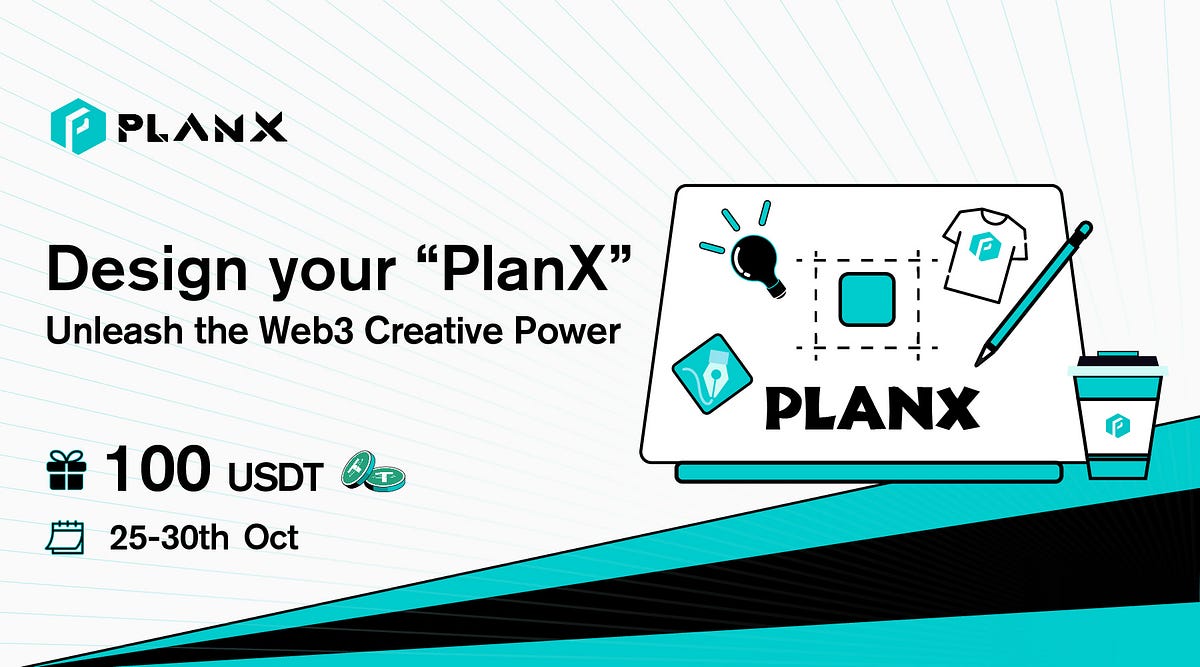 PLANX

Design your “PlanX”
Unleash the Web3 Creative Power

100 USDT

25-30th Oct

PLANX